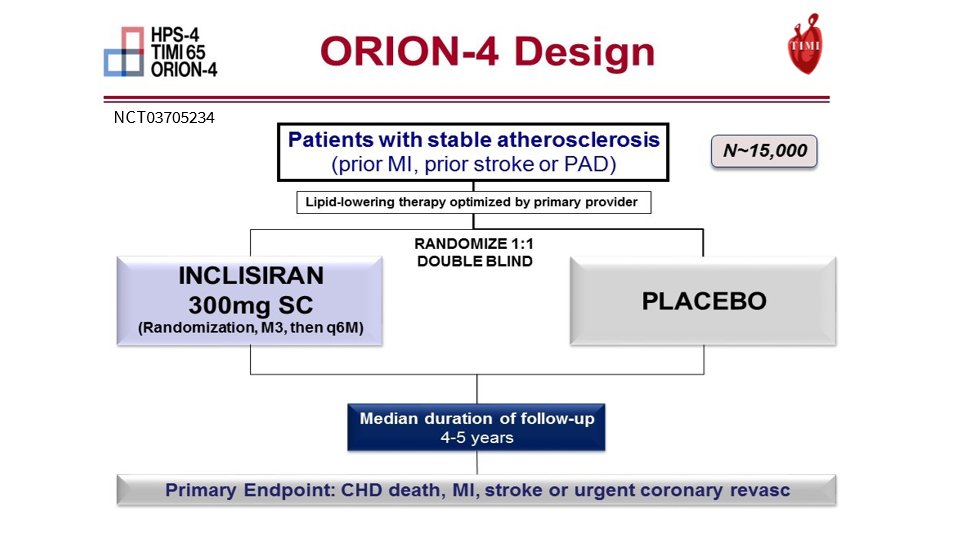 HPS-4
TIMI 65
ORION-4

ORION-4 Design

TIMI

NCT03705234

Patients with stable atherosclerosis
(prior MI, prior stroke or PAD)

N~15,000

Lipid-lowering therapy optimized by primary provider

RANDOMIZE 1:1
DOUBLE BLIND

INCLISIRAN
300mg SC
(Randomization, M3, then q6M)

PLACEBO

Median duration of follow-up
4-5 years

Primary Endpoint: CHD death, MI, stroke or urgent coronary revasc